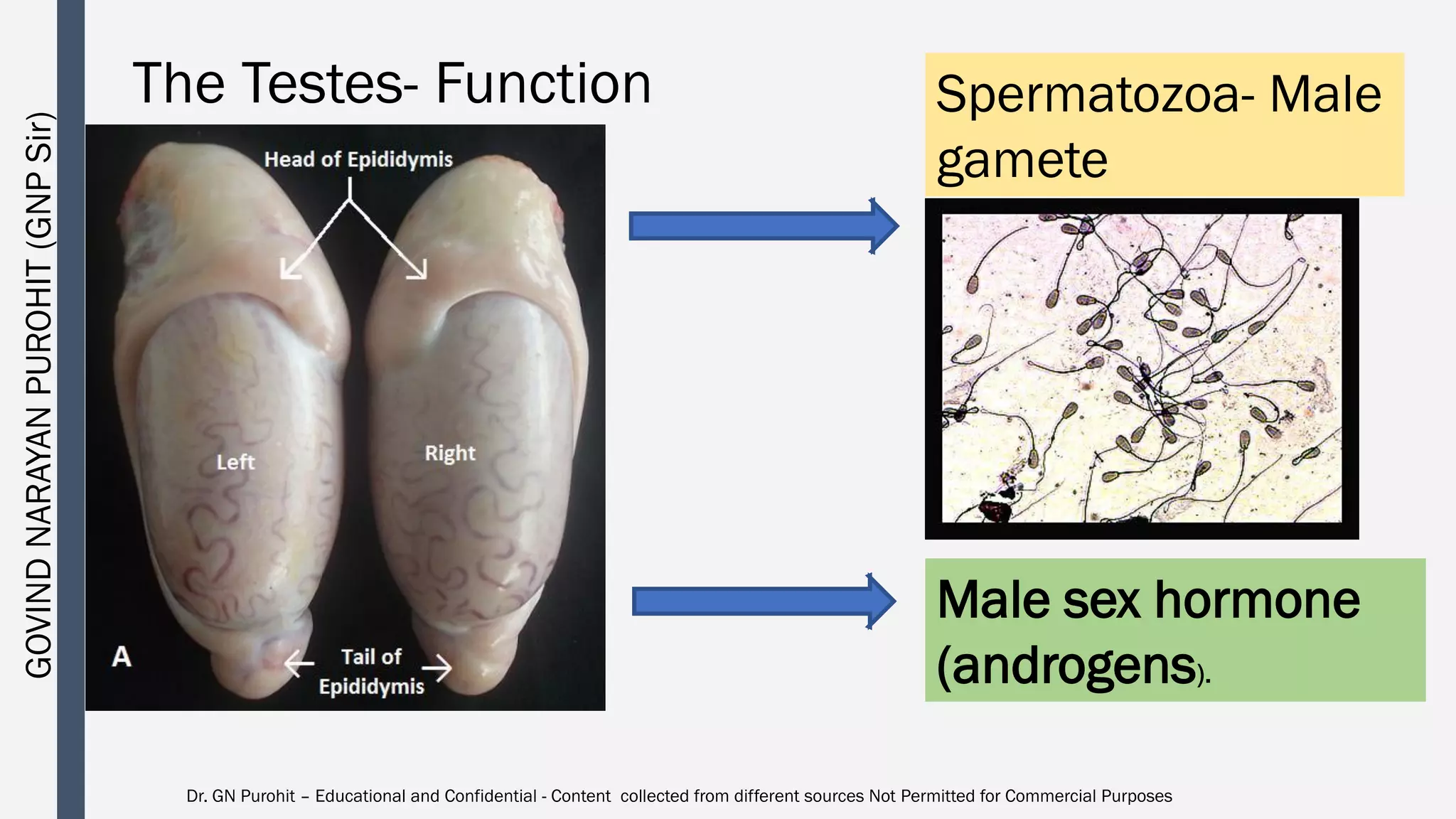 GOVIND NARAYAN PUROHIT (GNP Sir)

The Testes- Function

Head of Epididymis

Left

Right

A

Tail of Epididymis

Spermatozoa- Male gamete

Male sex hormone (androgens).

Dr. GN Purohit – Educational and Confidential - Content collected from different sources Not Permitted for Commercial Purposes